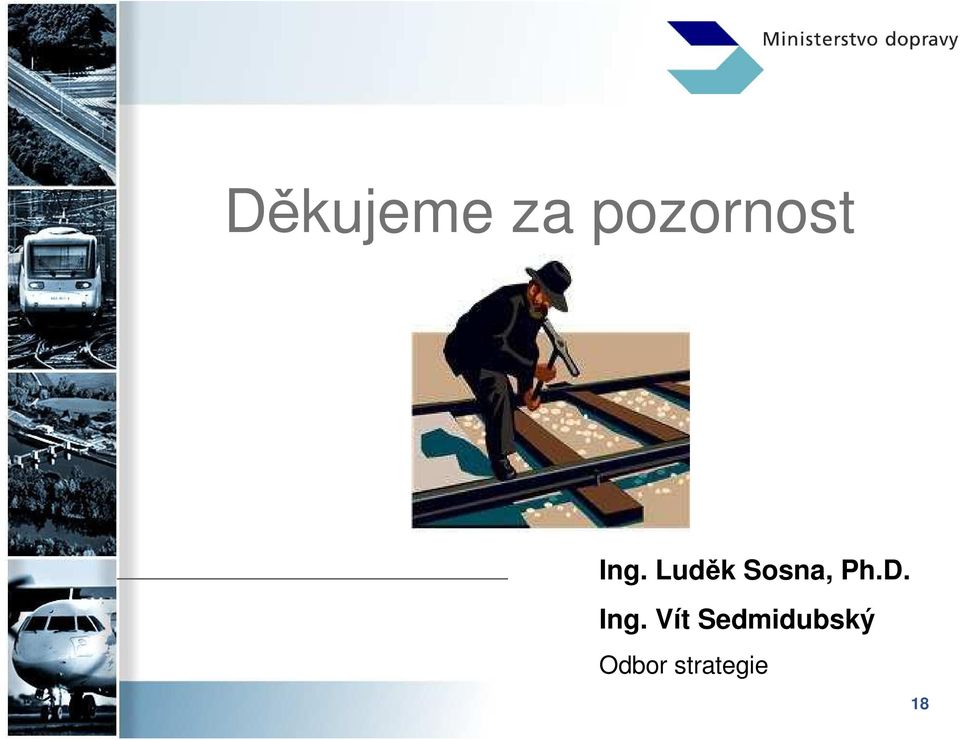 Ministerstvo dopravy

Děkujeme za pozornost

Ing. Luděk Sosna, Ph.D.

Ing. Vít Sedmidubský

Odbor strategie

18